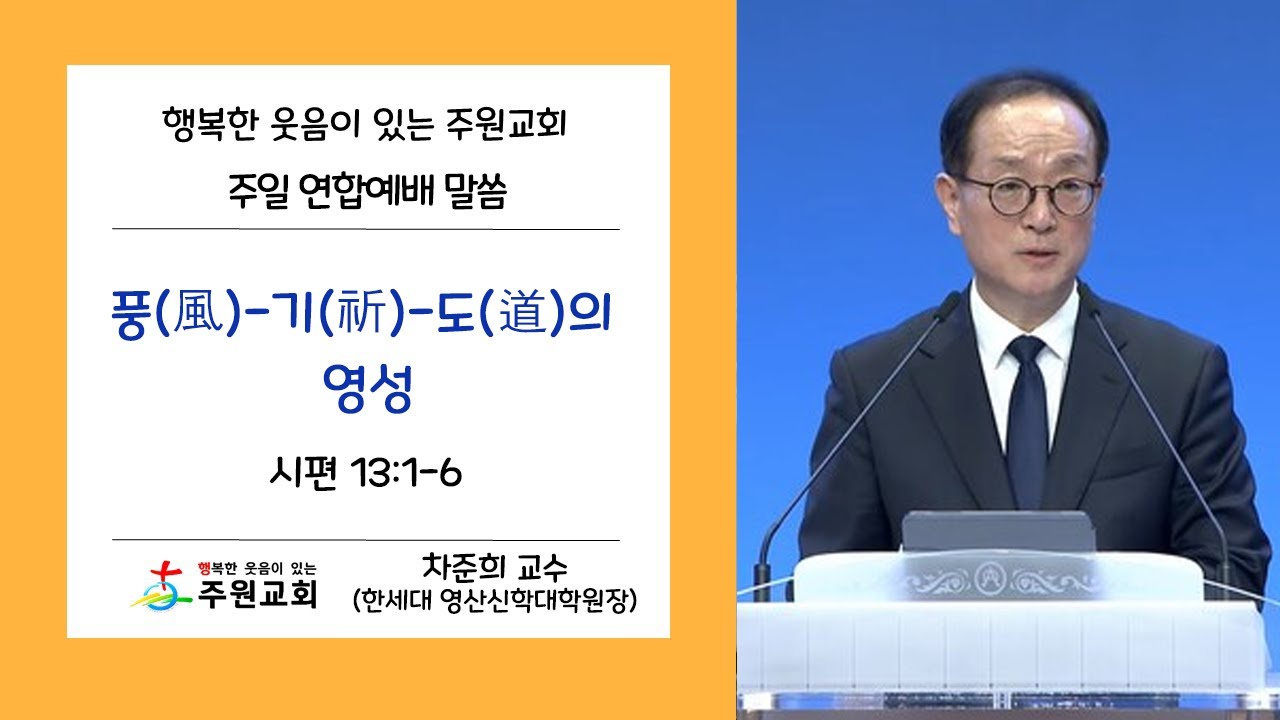 행복한 웃음이 있는 주원교회

주일 연합예배 말씀

풍(風)-기(祈)-도(道)의 영성

시편 13:1-6

행복한 웃음이 있는
주원교회

차준희 교수
(한세대 영산신학대학원장)